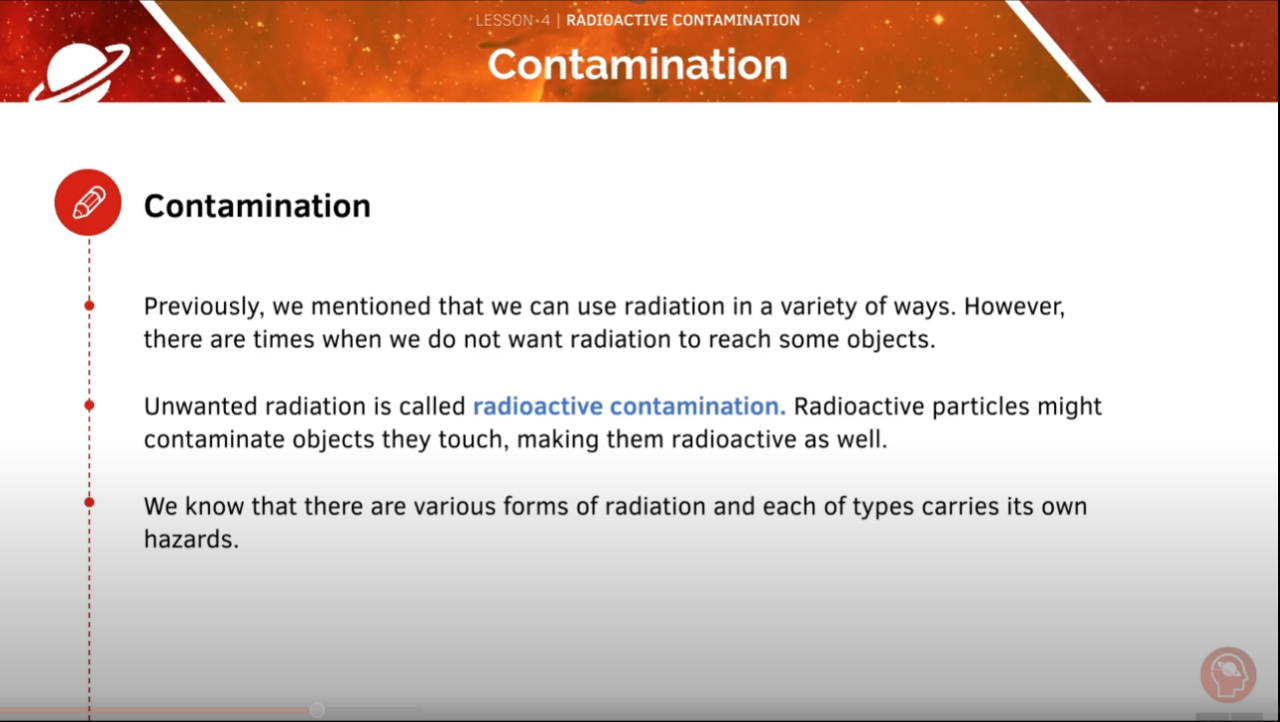 LESSON-4 | RADIOACTIVE CONTAMINATION

Contamination

Contamination

Previously, we mentioned that we can use radiation in a variety of ways. However, there are times when we do not want radiation to reach some objects.

Unwanted radiation is called radioactive contamination. Radioactive particles might contaminate objects they touch, making them radioactive as well.

We know that there are various forms of radiation and each of types carries its own hazards.